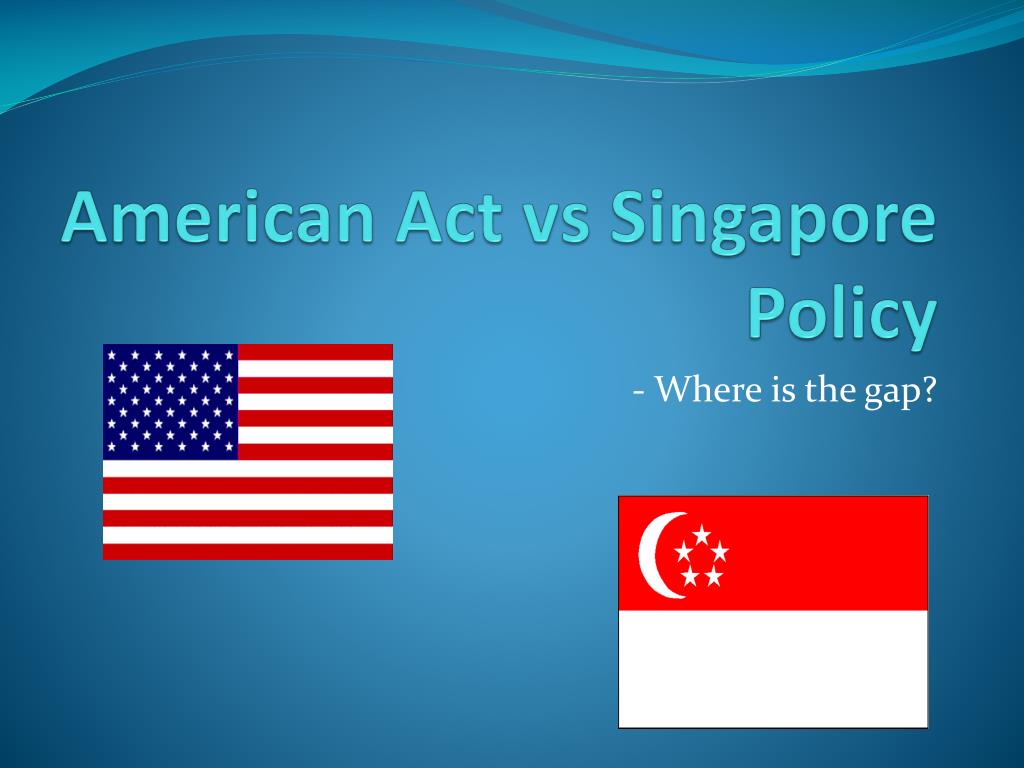 American Act vs Singapore Policy

- Where is the gap?